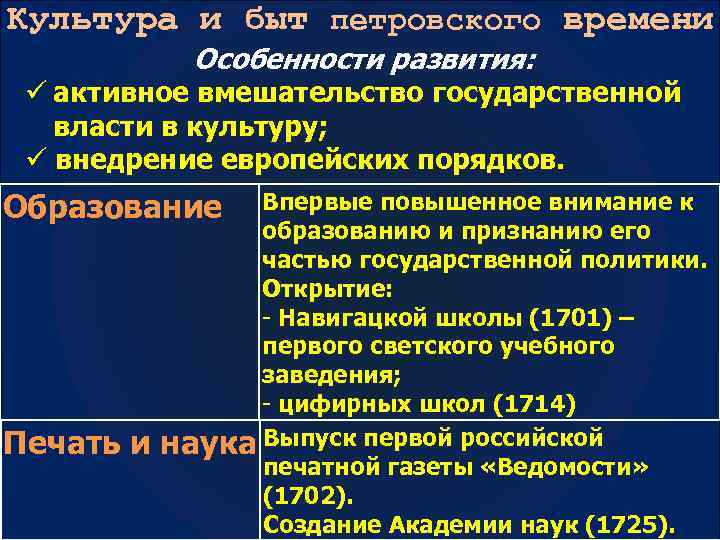 Культура и быт петровского времени

Особенности развития:

✓ активное вмешательство государственной власти в культуру;

✓ внедрение европейских порядков.

| Образование | Впервые повышенное внимание к образованию и признанию его частью государственной политики. Открытие: - Навигацкой школы (1701) – первого светского учебного заведения; - цифирных школ (1714) |
|---|---|
| Печать и наука | Выпуск первой российской печатной газеты «Ведомости» (1702). Создание Академии наук (1725). |